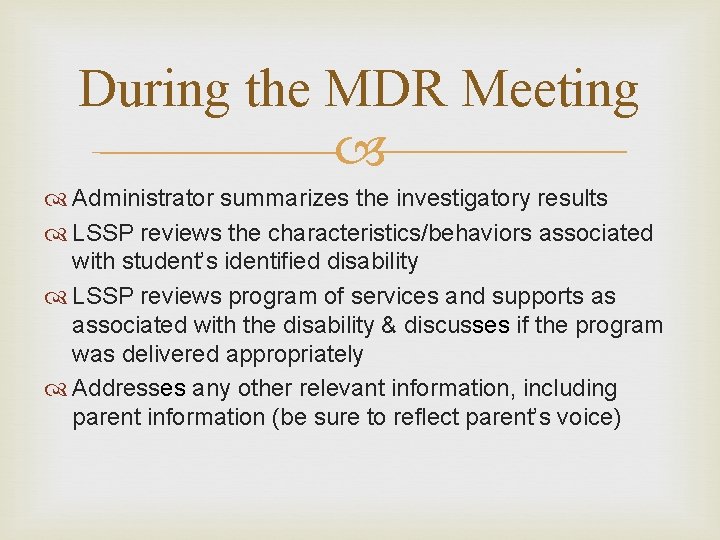 During the MDR Meeting

Administrator summarizes the investigatory results

LSSP reviews the characteristics/behaviors associated with student's identified disability

LSSP reviews program of services and supports as associated with the disability & discusses if the program was delivered appropriately

Addresses any other relevant information, including parent information (be sure to reflect parent's voice)